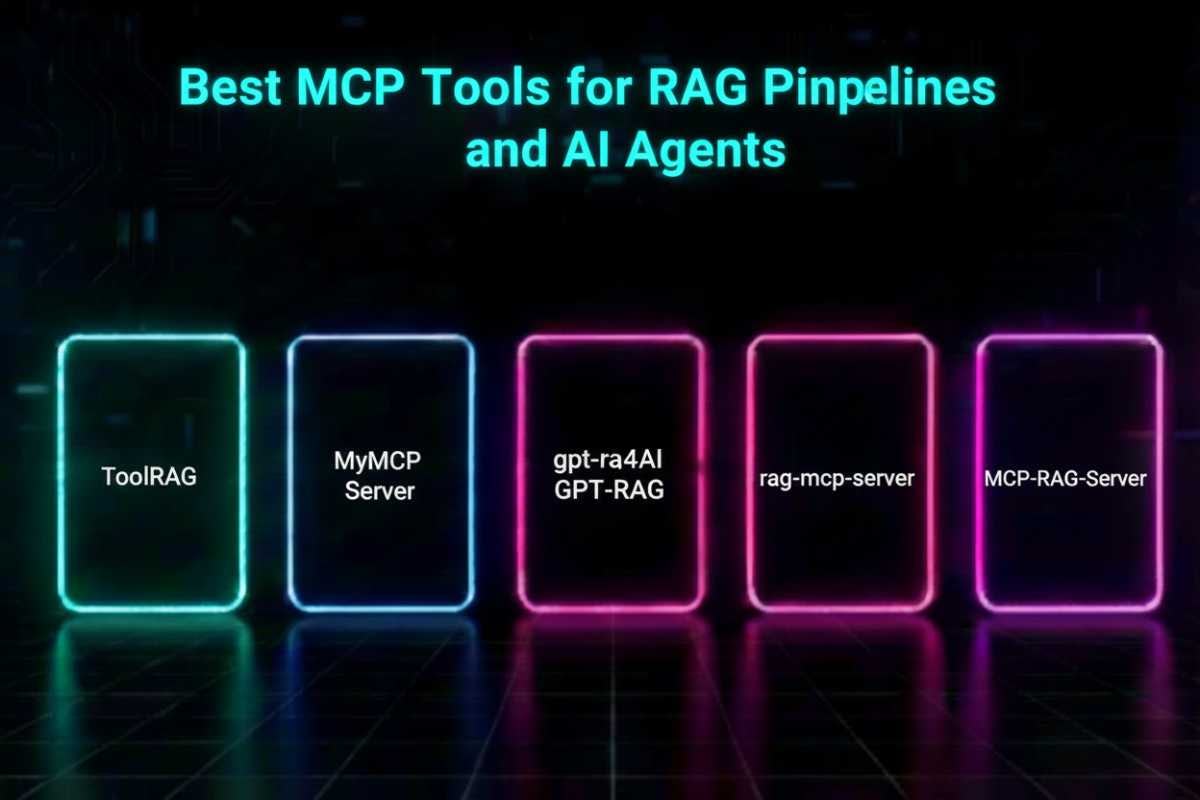 Best MCP Tools for RAG Pinpelines and AI Agents

ToolRAG

MyMCP Server

gpt-ra4AI GPT-RAG

rag-mcp-server

MCP-RAG-Server